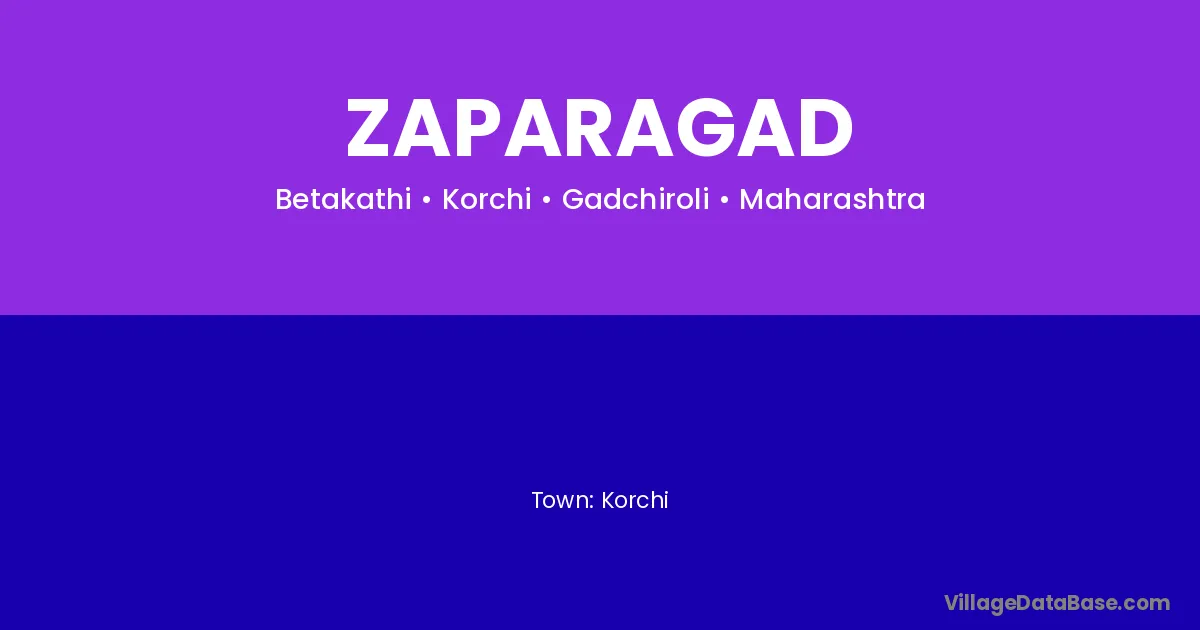 ZAPARAGAD

Betakathi • Korchi • Gadchiroli • Maharashtra

Town: Korchi

VillageDataBase.com